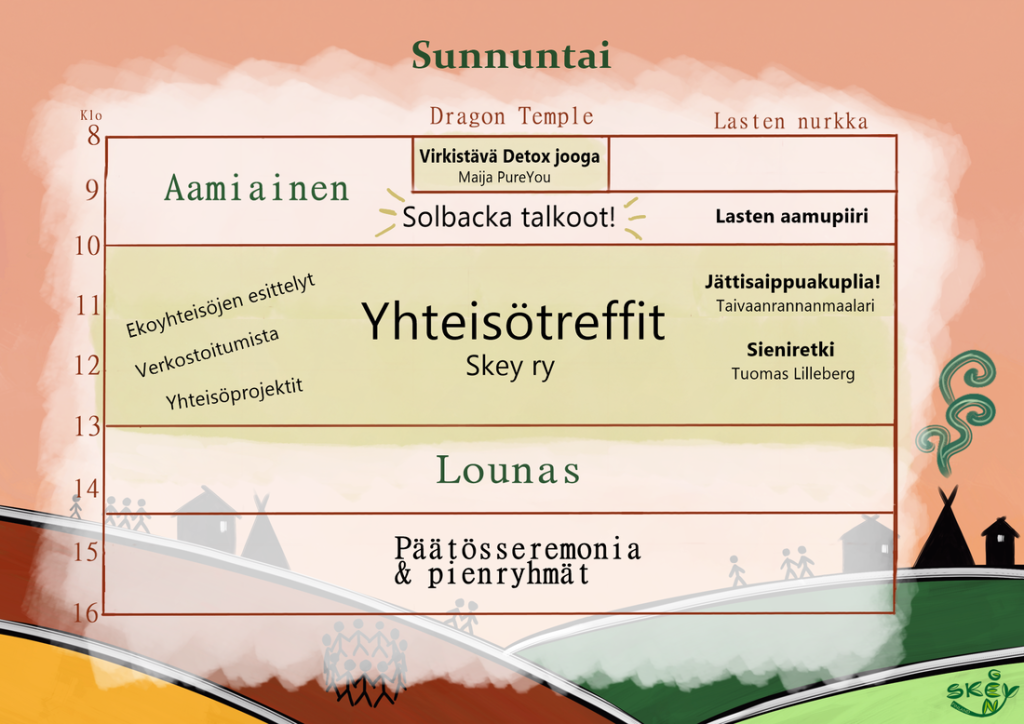 Sunnuntai

Klo

Dragon Temple

Lasten nurkka

8

9

10

11

12

13

14

15

16

Aamiainen

Virkistävä Detox jooga
Maija PureYou

Solbacka talkoot!

Lasten aamupiiri

Ekoyhteisöjen esittelyt

Verkostoitumista

Yhteisöprojektit

Yhteisötreffit
Skey ry

Jättisaippuakuplia!
Taivaanrannanmaalari

Sieniretki
Tuomas Lilleberg

Lounas

Päätösseremonia
& pienryhmät

SKEY